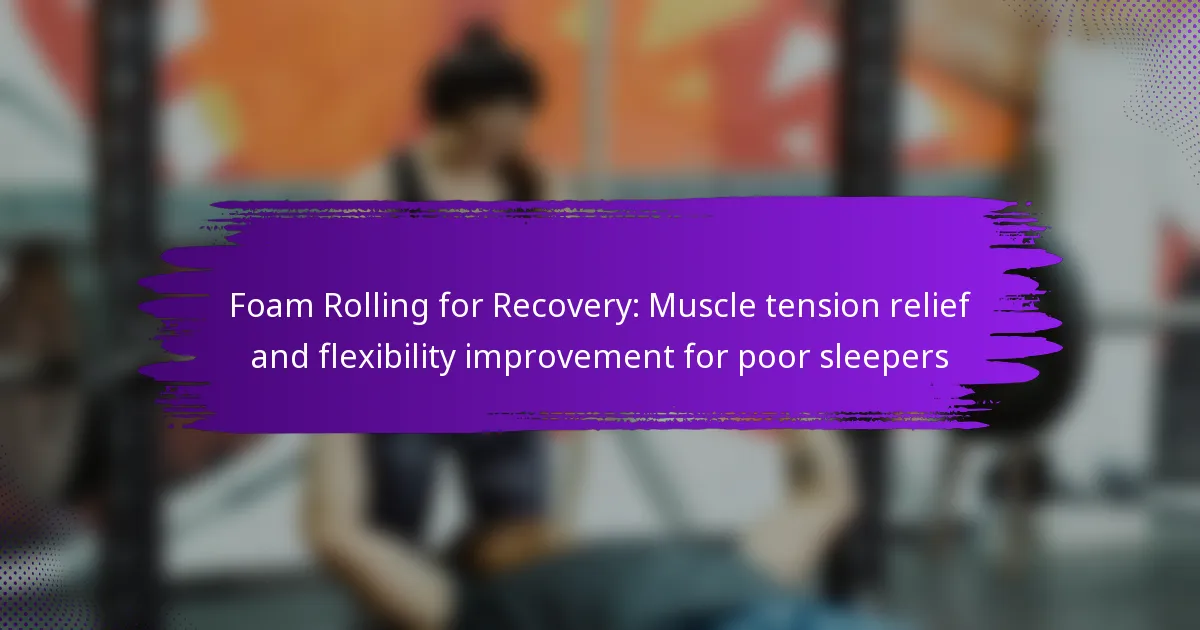 Foam Rolling for Recovery: Muscle tension relief and flexibility improvement for poor sleepers